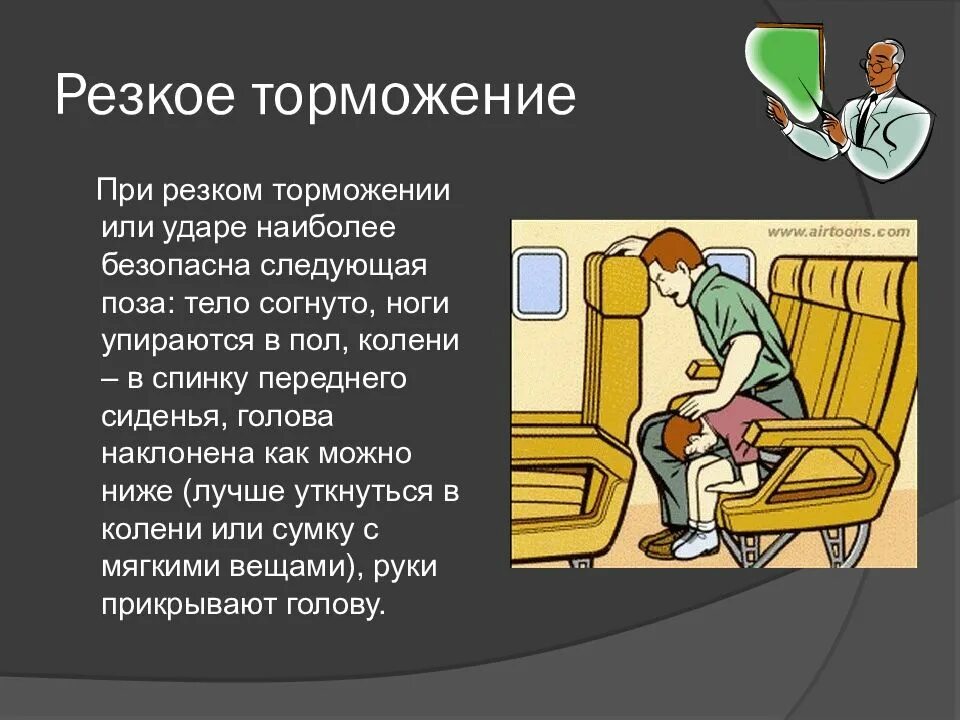 Резкое торможение

При резком торможении или ударе наиболее безопасна следующая поза: тело согнуто, ноги упираются в пол, колени – в спинку переднего сиденья, голова наклонена как можно ниже (лучше уткнуться в колени или сумку с мягкими вещами), руки прикрывают голову.

www.airtoons.com